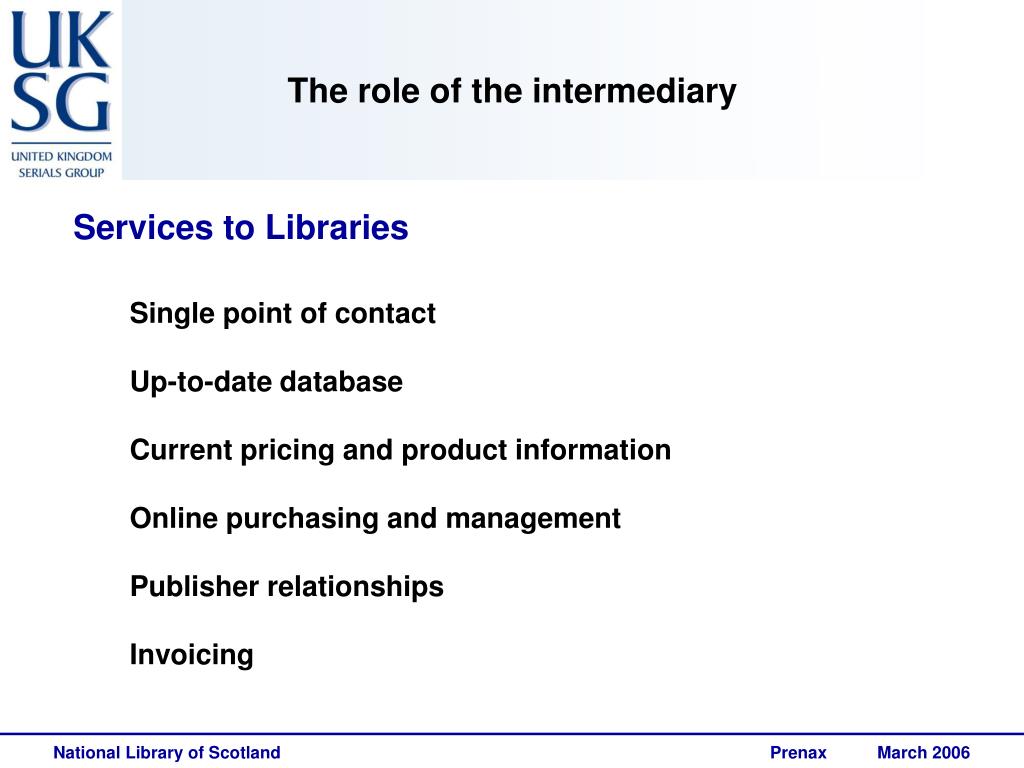 UK
SG
UNITED KINGDOM
SERIALS GROUP

The role of the intermediary

Services to Libraries

Single point of contact

Up-to-date database

Current pricing and product information

Online purchasing and management

Publisher relationships

Invoicing

National Library of Scotland

Prenax

March 2006